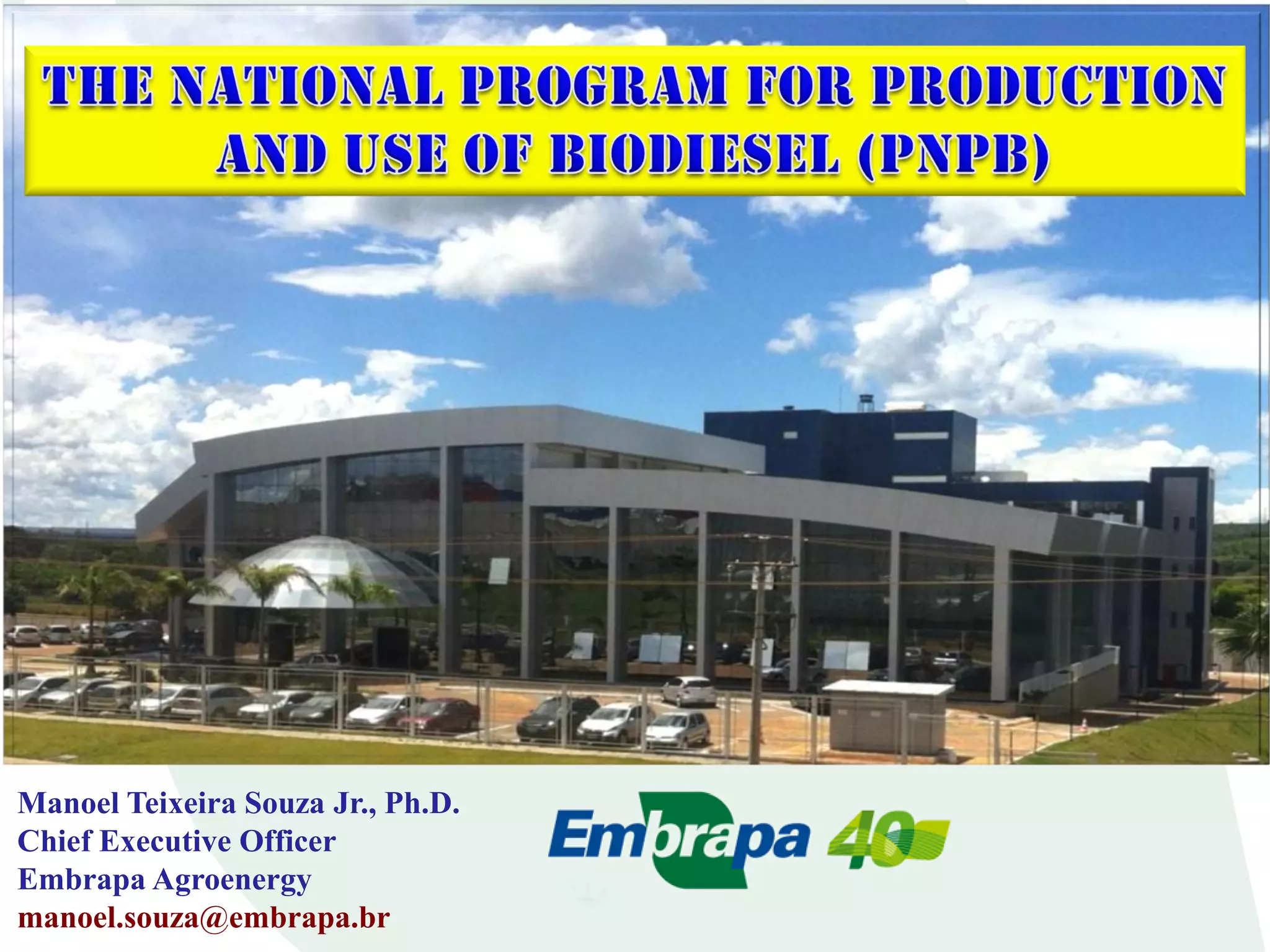 THE NATIONAL PROGRAM FOR PRODUCTION AND USE OF BIODIESEL (PNPB)

Manoel Teixeira Souza Jr., Ph.D.
Chief Executive Officer
Embrapa Agroenergy
manoel.souza@embrapa.br

Embrapa 40